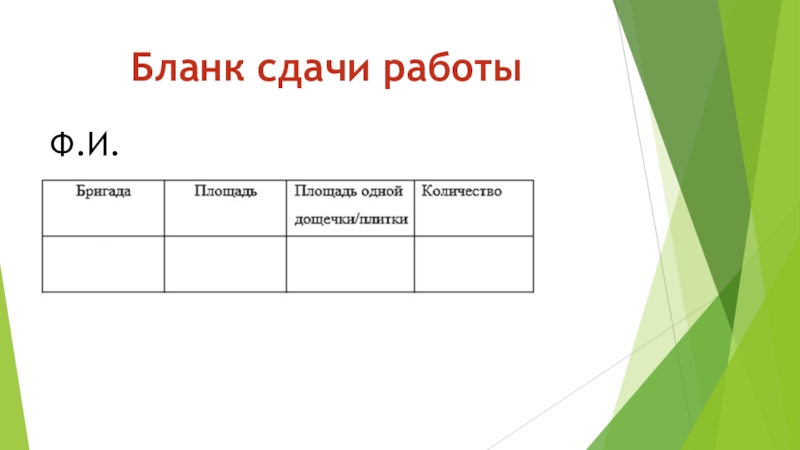 Бланк сдачи работы

Ф.И.

| Бригада | Площадь | Площадь одной дощечки/плитки | Количество |
|---|---|---|---|
| | | | |